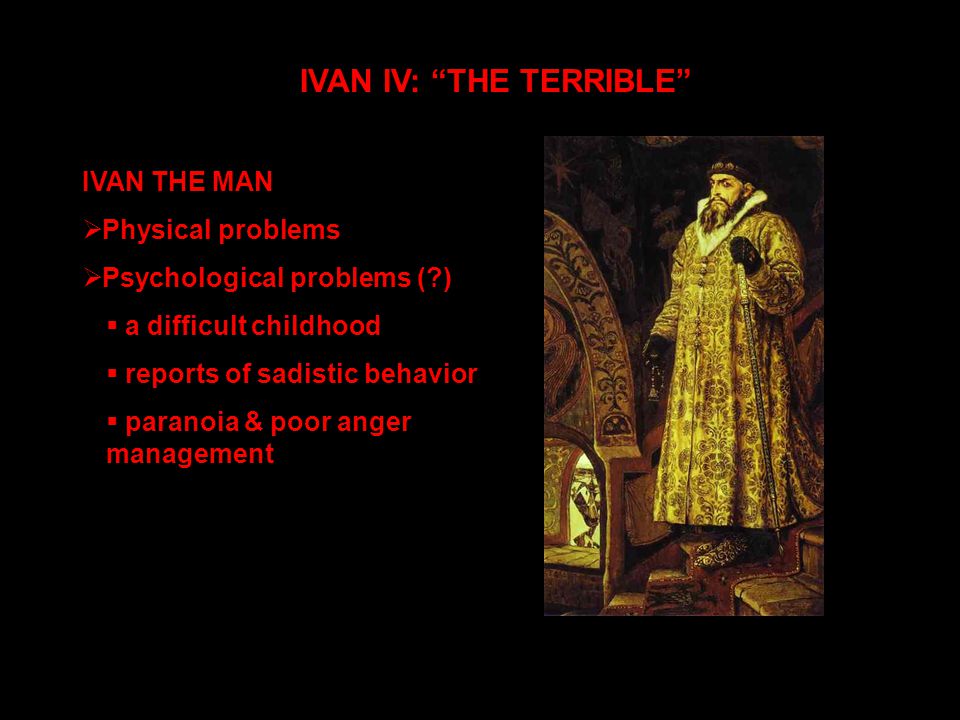 IVAN IV: “THE TERRIBLE”

IVAN THE MAN

➢Physical problems

➢Psychological problems (?)

▪ a difficult childhood

▪ reports of sadistic behavior

▪ paranoia & poor anger management